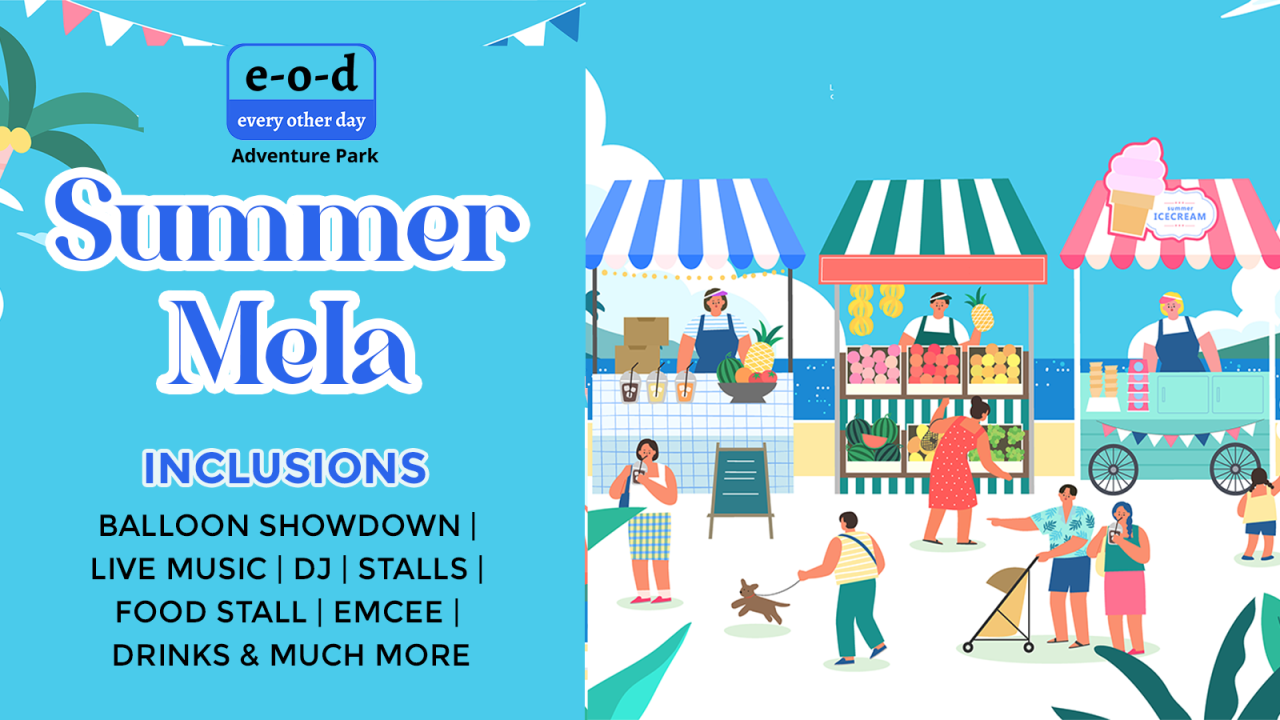 e-o-d
every other day
Adventure Park

Summer Mela

INCLUSIONS

BALLOON SHOWDOWN | LIVE MUSIC | DJ | STALLS | FOOD STALL | EMCEE | DRINKS & MUCH MORE

summer ICECREAM